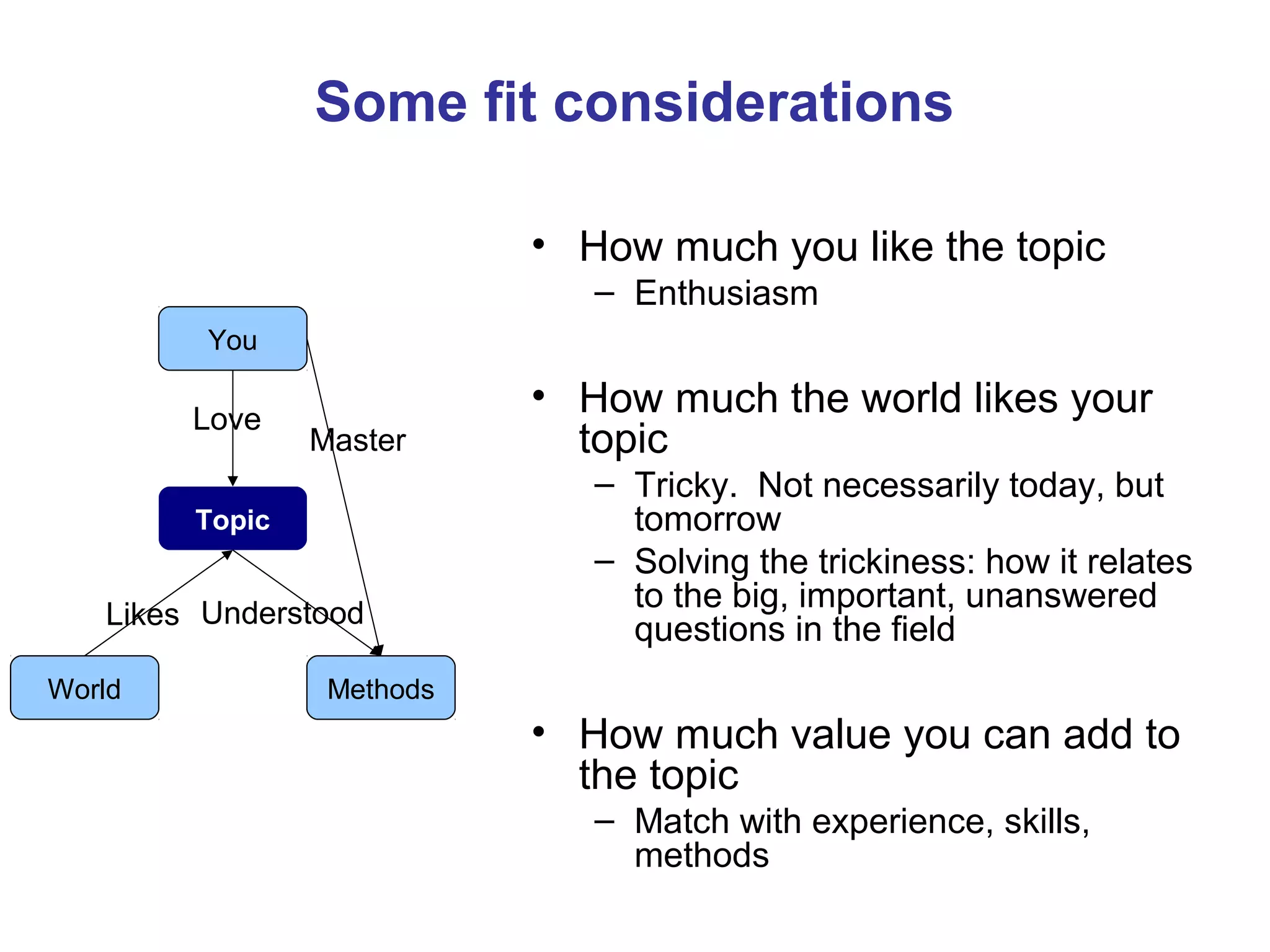 Some fit considerations

You

Love

Master

Topic

Likes

Understood

World

Methods

• How much you like the topic
– Enthusiasm

• How much the world likes your topic
– Tricky. Not necessarily today, but tomorrow
– Solving the trickiness: how it relates to the big, important, unanswered questions in the field

• How much value you can add to the topic
– Match with experience, skills, methods